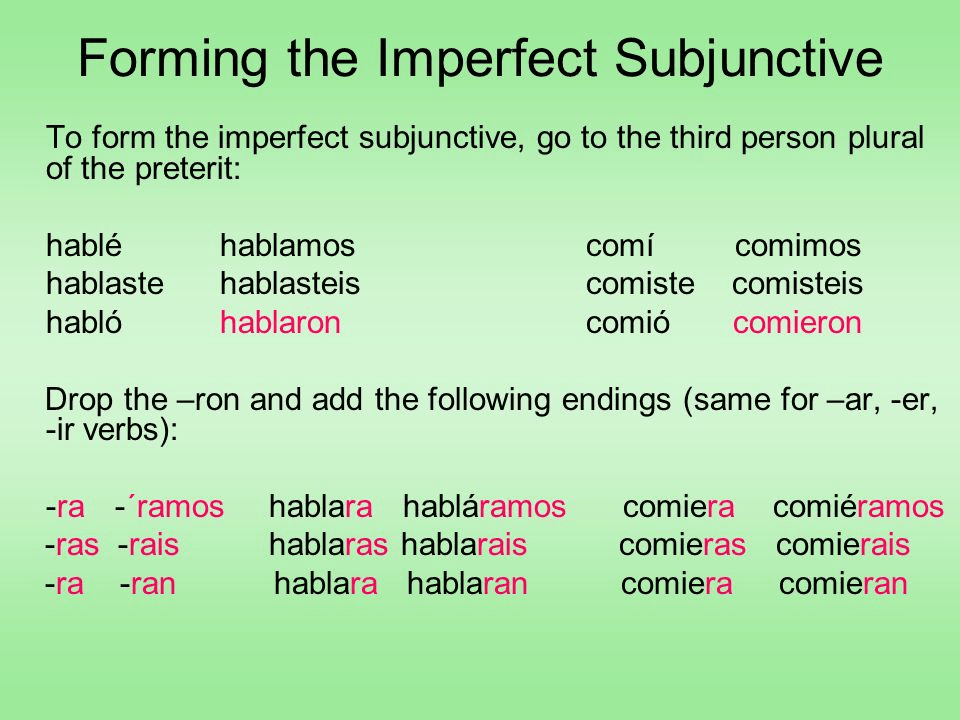 Forming the Imperfect Subjunctive

To form the imperfect subjunctive, go to the third person plural of the preterit:

hablé hablamos comí comimos
hablaste hablasteis comiste comisteis
habló hablaron comió comieron

Drop the –ron and add the following endings (same for –ar, -er, -ir verbs):

-ra -´ramos hablara habláramos comiera comiéramos
-ras -rais hablaras hablarais comieras comierais
-ra -ran hablara hablaran comiera comieran